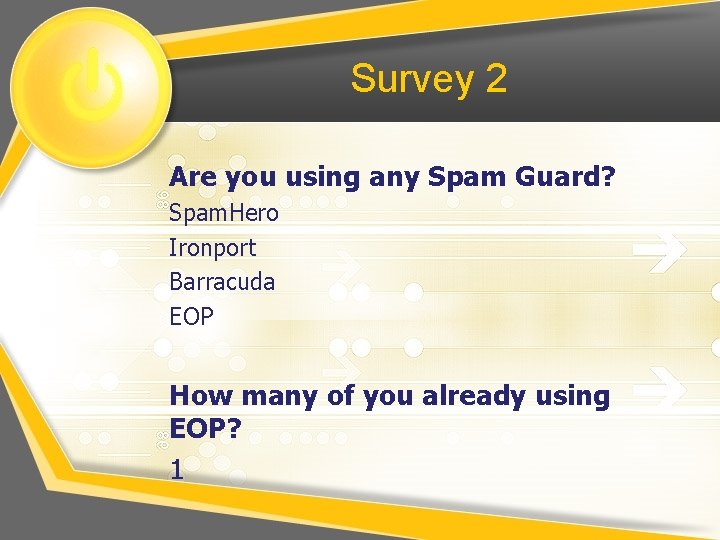 Survey 2

Are you using any Spam Guard?

SpamHero

Ironport

Barracuda

EOP

How many of you already using EOP?

1